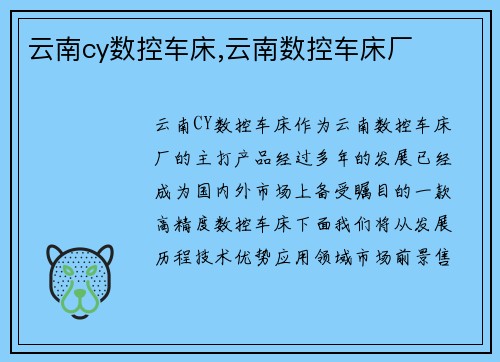 云南cy数控车床,云南数控车床厂

云南CY数控车床作为云南数控车床厂的主打产品经过多年的发展已经成为国内外市场上备受瞩目的一款高精度数控车床下面我们将从发展历程技术优势应用领域市场前景售